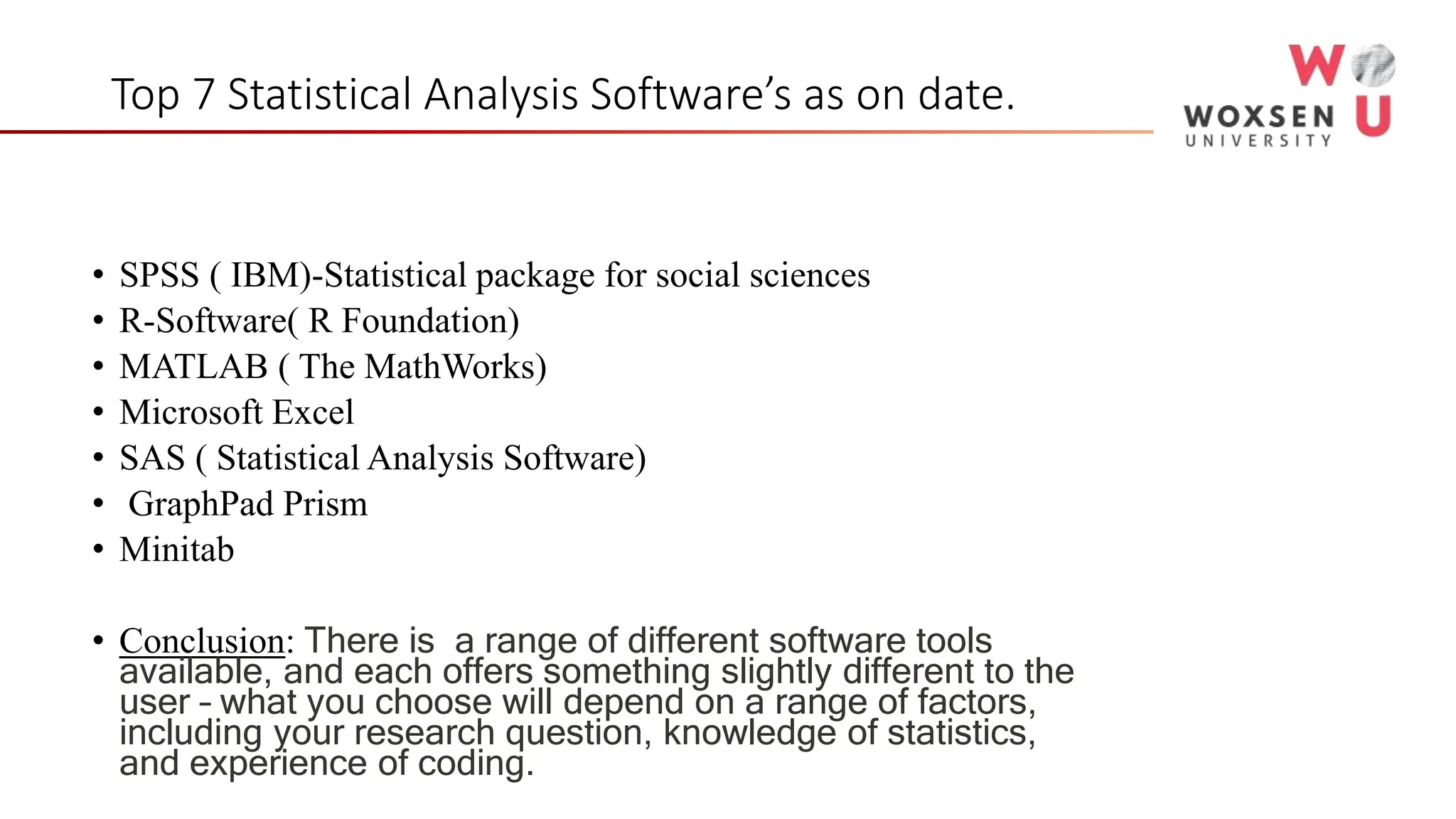 Top 7 Statistical Analysis Software's as on date.

W
WOXSEN U
UNIVERSITY

• SPSS ( IBM)-Statistical package for social sciences
• R-Software( R Foundation)
• MATLAB ( The MathWorks)
• Microsoft Excel
• SAS ( Statistical Analysis Software)
• GraphPad Prism
• Minitab

• Conclusion: There is a range of different software tools available, and each offers something slightly different to the user – what you choose will depend on a range of factors, including your research question, knowledge of statistics, and experience of coding.